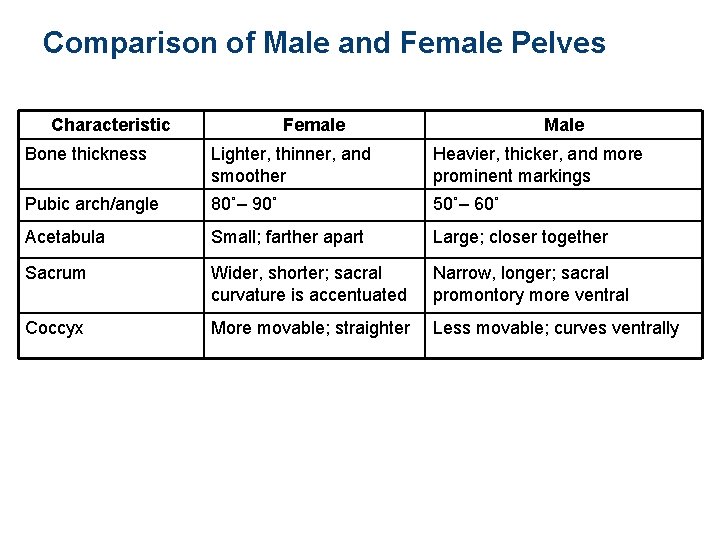 Comparison of Male and Female Pelves

| Characteristic | Female | Male |
|---|---|---|
| Bone thickness | Lighter, thinner, and smoother | Heavier, thicker, and more prominent markings |
| Pubic arch/angle | 80˚– 90˚ | 50˚– 60˚ |
| Acetabula | Small; farther apart | Large; closer together |
| Sacrum | Wider, shorter; sacral curvature is accentuated | Narrow, longer; sacral promontory more ventral |
| Coccyx | More movable; straighter | Less movable; curves ventrally |